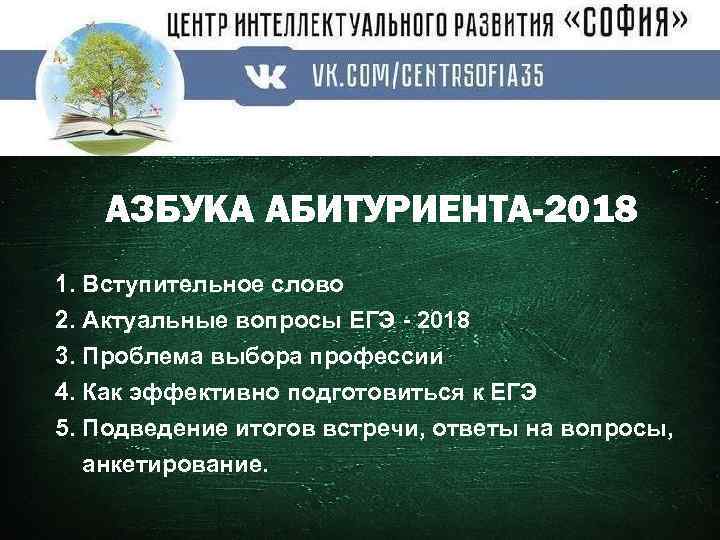 ЦЕНТР ИНТЕЛЛЕКТУАЛЬНОГО РАЗВИТИЯ «СОФИЯ»

VK.COM/CENTRSOFIA35

АЗБУКА АБИТУРИЕНТА-2018

1. Вступительное слово
2. Актуальные вопросы ЕГЭ - 2018
3. Проблема выбора профессии
4. Как эффективно подготовиться к ЕГЭ
5. Подведение итогов встречи, ответы на вопросы, анкетирование.